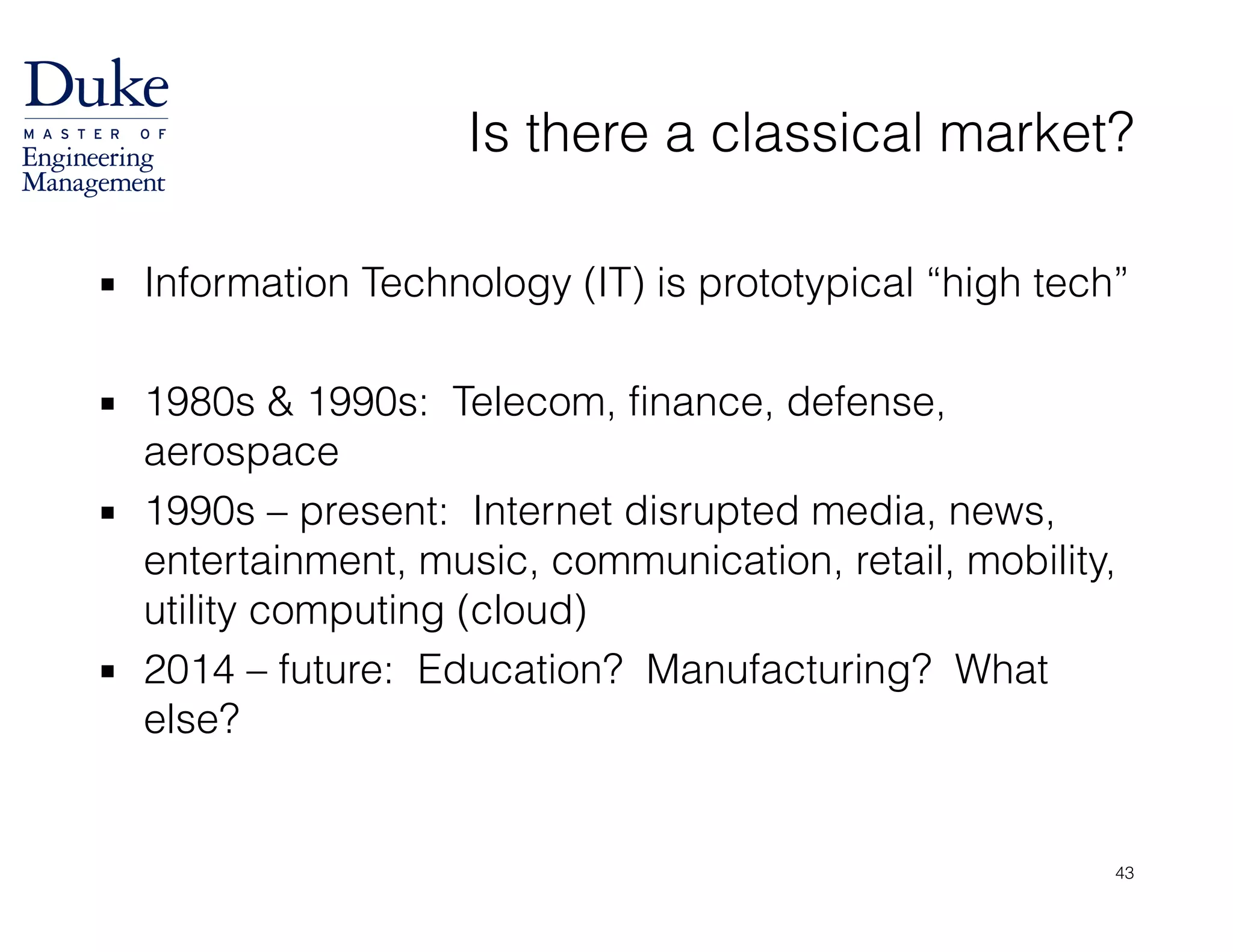 Duke
MASTER OF
Engineering
Management

Is there a classical market?

▪ Information Technology (IT) is prototypical “high tech”

▪ 1980s & 1990s: Telecom, finance, defense, aerospace

▪ 1990s – present: Internet disrupted media, news, entertainment, music, communication, retail, mobility, utility computing (cloud)

▪ 2014 – future: Education? Manufacturing? What else?

43